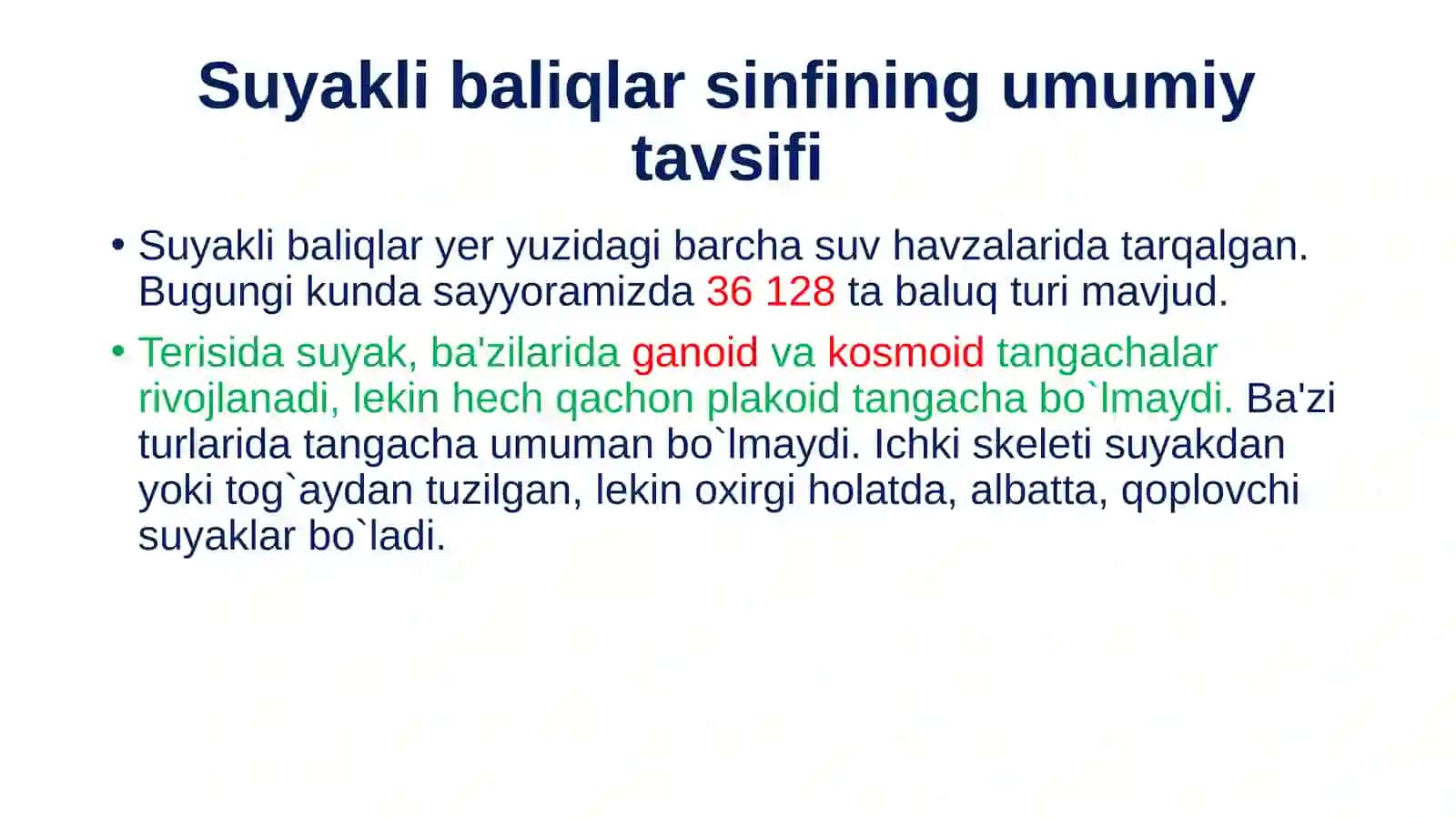 Suyakli baliqlar sinfining umumiy tavsifi

• Suyakli baliqlar yer yuzidagi barcha suv havzalarida tarqalgan. Bugungi kunda sayyoramizda 36 128 ta baluq turi mavjud.

• Terisida suyak, ba'zilarida ganoid va kosmoid tangachalar rivojlanadi, lekin hech qachon plakoid tangacha bo`lmaydi. Ba'zi turlarida tangacha umuman bo`lmaydi. Ichki skeleti suyakdan yoki tog`aydan tuzilgan, lekin oxirgi holatda, albatta, qoplovchi suyaklar bo`ladi.